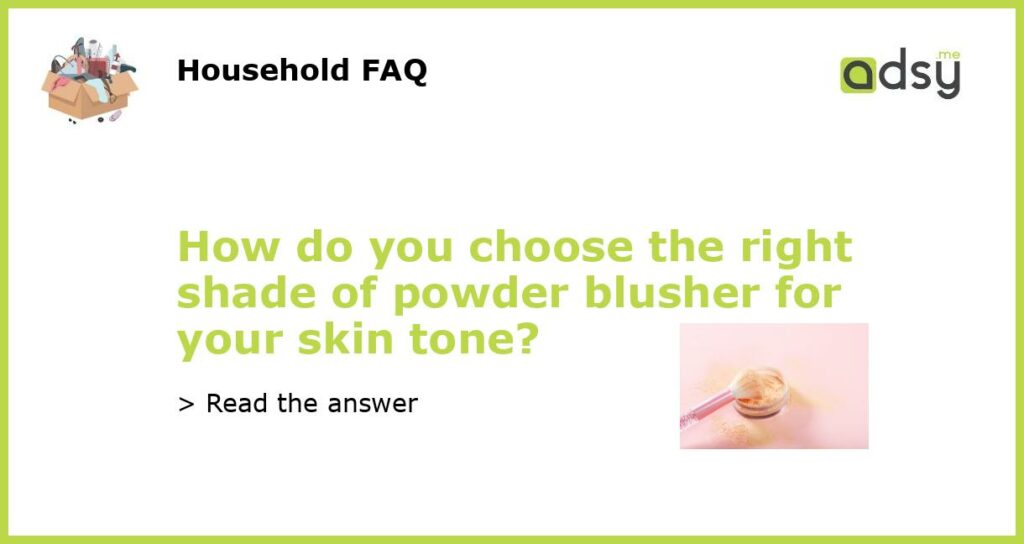 Household FAQ

adsy.me

How do you choose the right shade of powder blusher for your skin tone?

> Read the answer